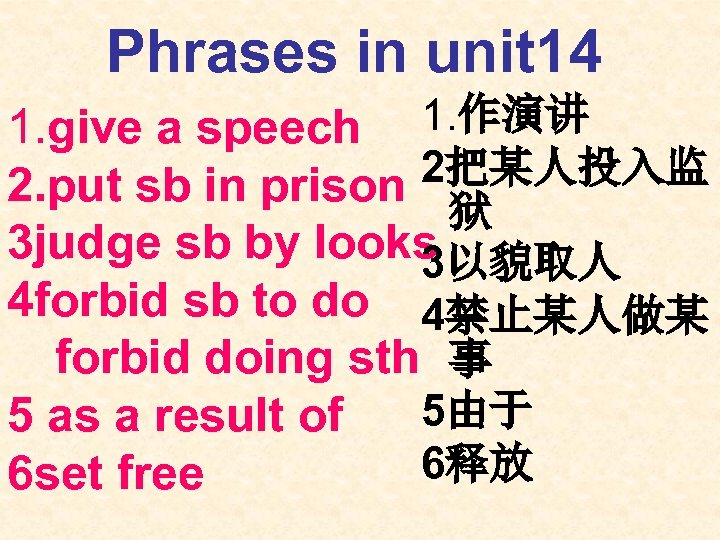 Phrases in unit14

1.give a speech
2.put sb in prison
3judge sb by looks
4forbid sb to do
forbid doing sth
5 as a result of
6set free

1.作演讲
2把某人投入监狱
3以貌取人
4禁止某人做某事
5由于
6释放